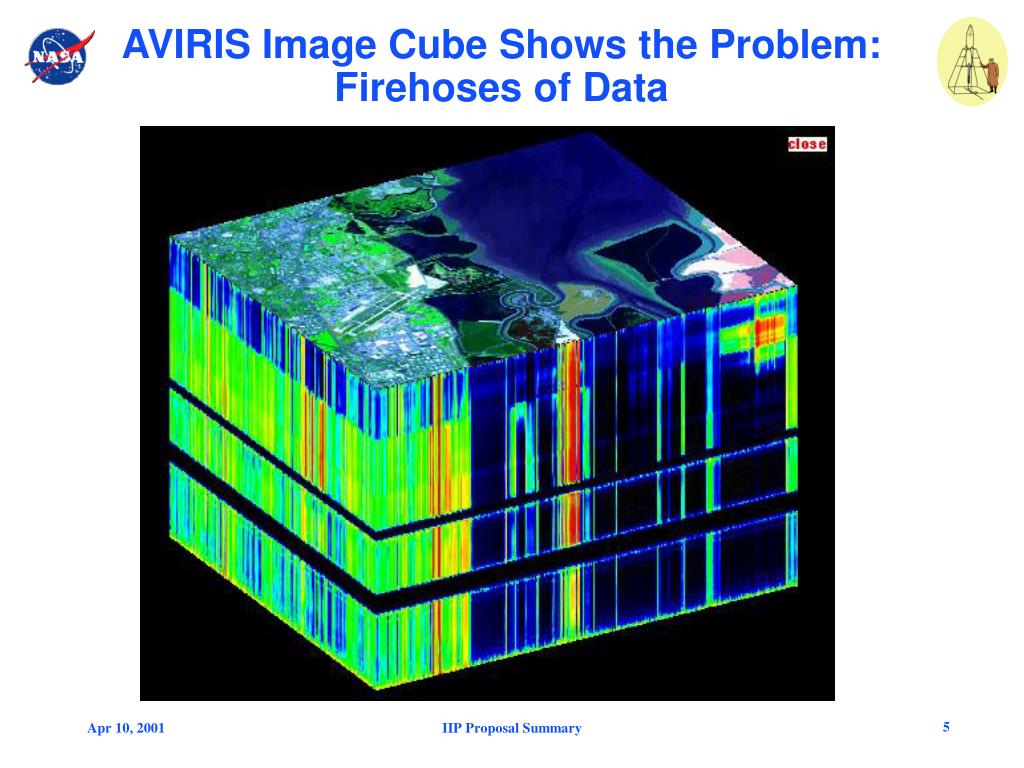 NASA

AVIRIS Image Cube Shows the Problem: Firehoses of Data

close

Apr 10, 2001

IIP Proposal Summary

5